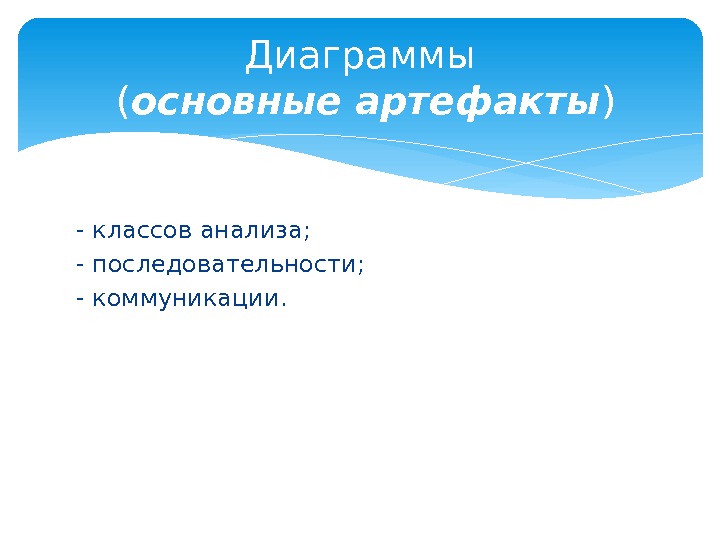 Диаграммы
(основные артефакты)

- классов анализа;
- последовательности;
- коммуникации.